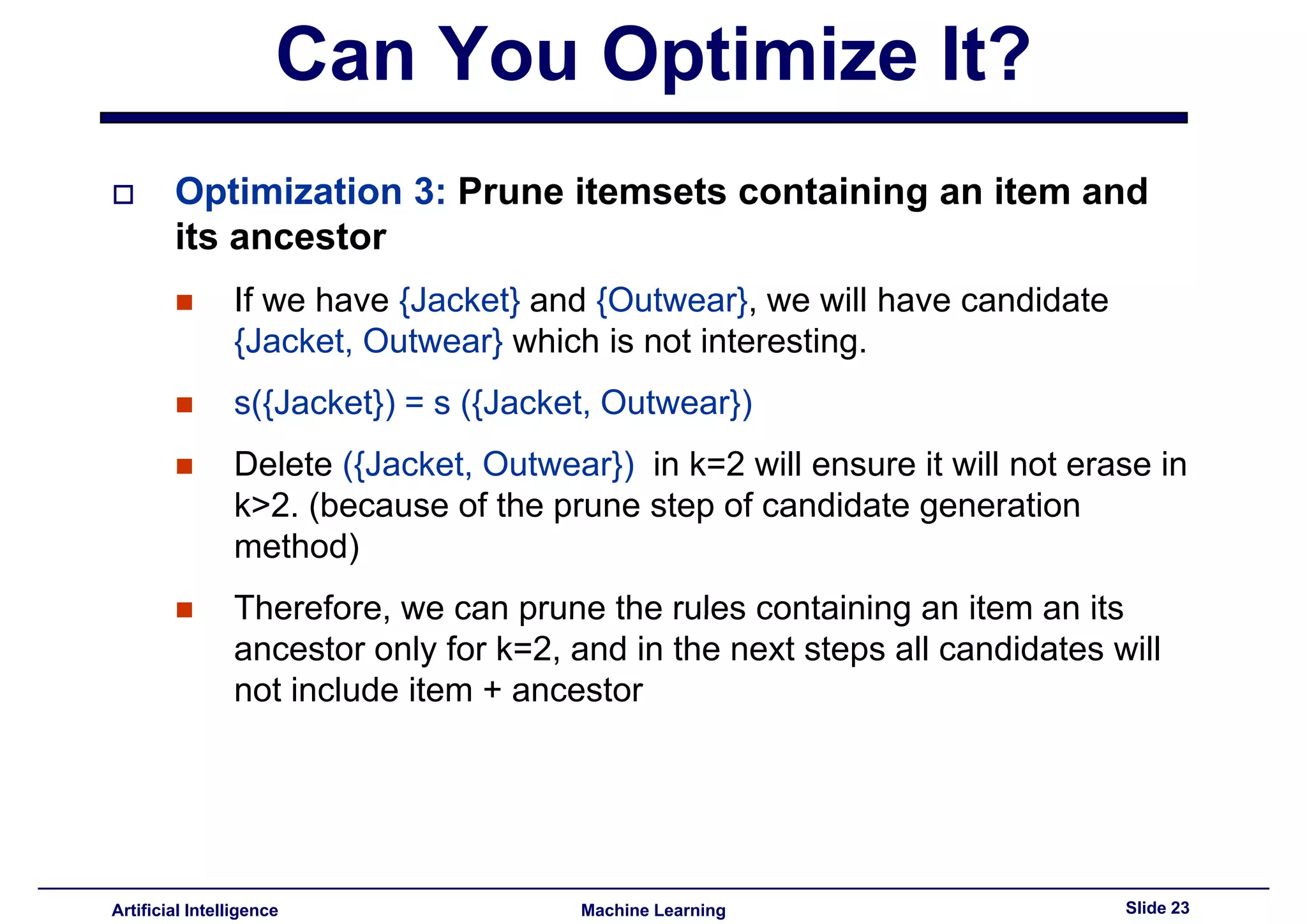 Can You Optimize It?

Optimization 3: Prune itemsets containing an item and its ancestor

If we have {Jacket} and {Outwear}, we will have candidate {Jacket, Outwear} which is not interesting.

s({Jacket}) = s ({Jacket, Outwear})

Delete ({Jacket, Outwear}) in k=2 will ensure it will not erase in k>2. (because of the prune step of candidate generation method)

Therefore, we can prune the rules containing an item an its ancestor only for k=2, and in the next steps all candidates will not include item + ancestor

Artificial Intelligence

Machine Learning

Slide 23